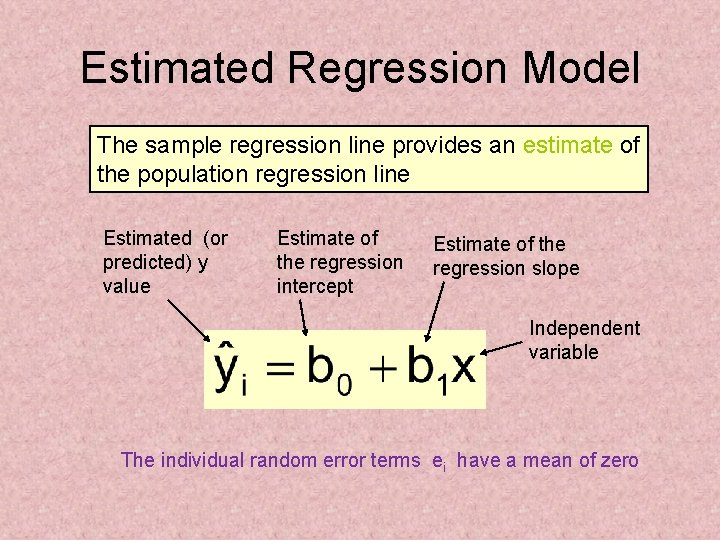 Estimated Regression Model

The sample regression line provides an estimate of the population regression line

Estimated (or predicted) y value

Estimate of the regression intercept

Estimate of the regression slope

Independent variable

$\hat{y}_i = b_0 + b_1 x$

The individual random error terms $e_i$ have a mean of zero